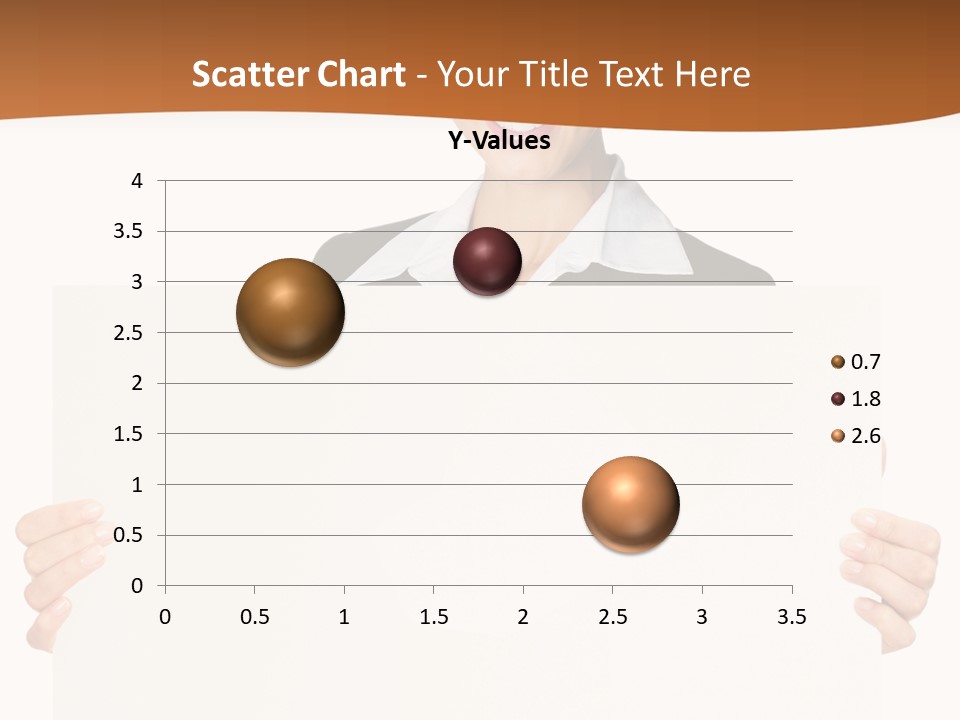 Scatter Chart - Your Title Text Here

Y-Values

4
3.5
3
2.5
2
1.5
1
0.5
0

0 0.5 1 1.5 2 2.5 3 3.5

0.7
1.8
2.6